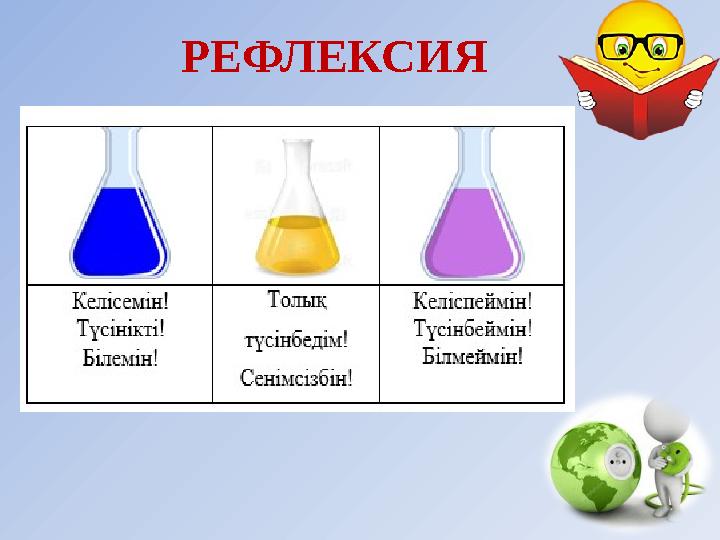 РЕФЛЕКСИЯ

| | | |
|---|---|---|
| Келісемін! Түсінікті! Білемін! | Толық түсінбедім! Сенімсізбін! | Келіспеймін! Түсінбеймін! Білмеймін! |